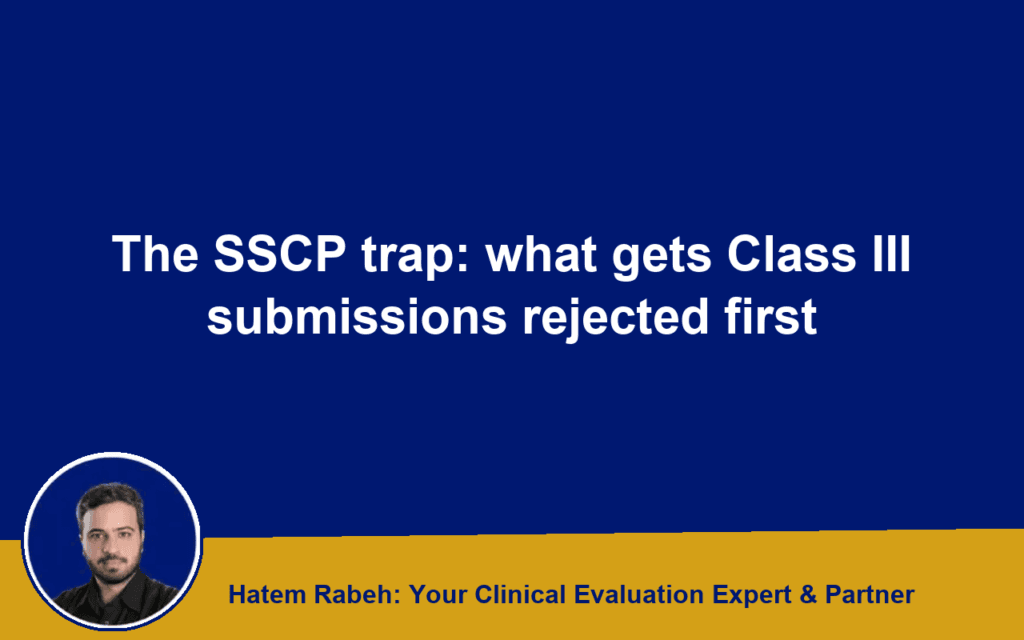 The SSCP trap: what gets Class III submissions rejected first

Hatem Rabeh: Your Clinical Evaluation Expert & Partner